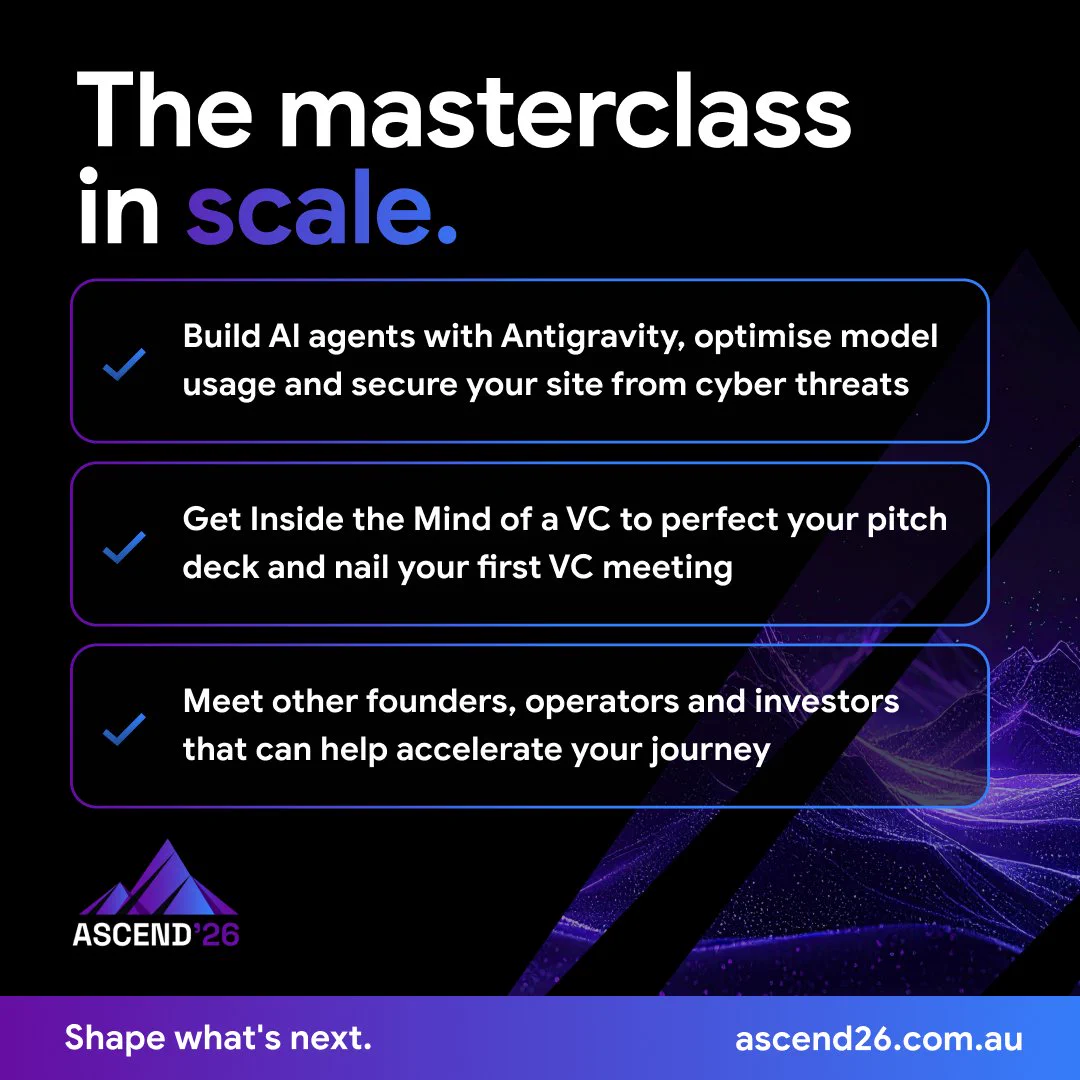 The masterclass in scale.

Build AI agents with Antigravity, optimise model usage and secure your site from cyber threats

Get Inside the Mind of a VC to perfect your pitch deck and nail your first VC meeting

Meet other founders, operators and investors that can help accelerate your journey

ASCEND'26

Shape what's next.

ascend26.com.au